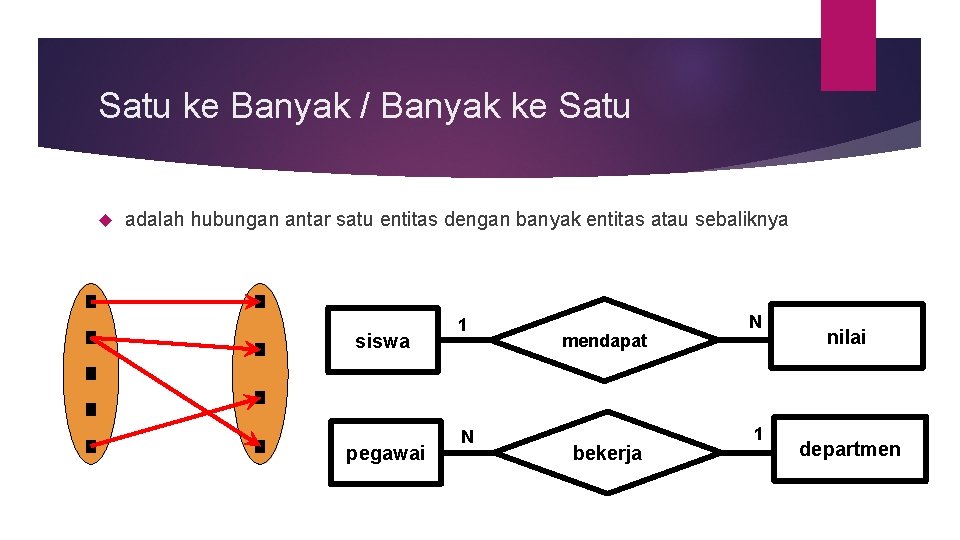 Satu ke Banyak / Banyak ke Satu

adalah hubungan antar satu entitas dengan banyak entitas atau sebaliknya

siswa

1

mendapat

N

nilai

pegawai

N

bekerja

1

departmen